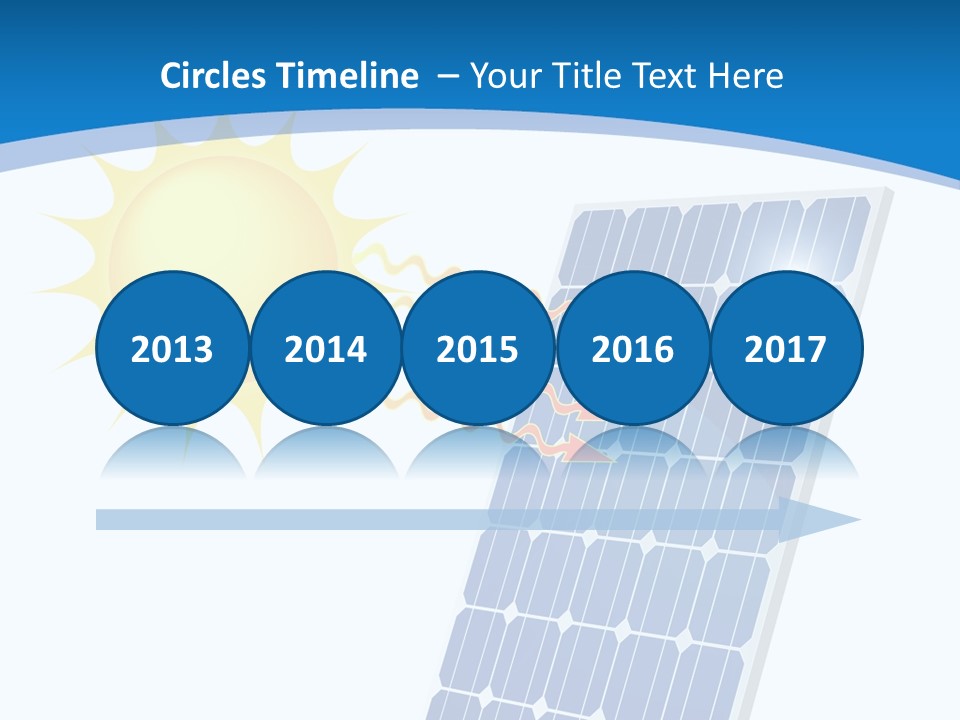 Circles Timeline – Your Title Text Here

2013

2014

2015

2016

2017